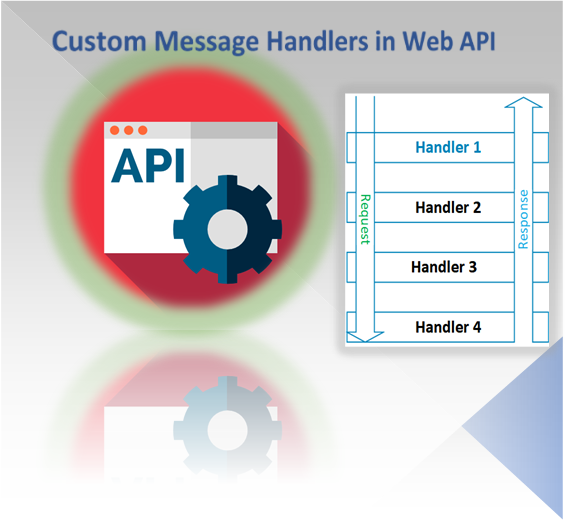 Custom Message Handlers in Web API

API

Request

Handler 1

Handler 2

Handler 3

Handler 4

Response